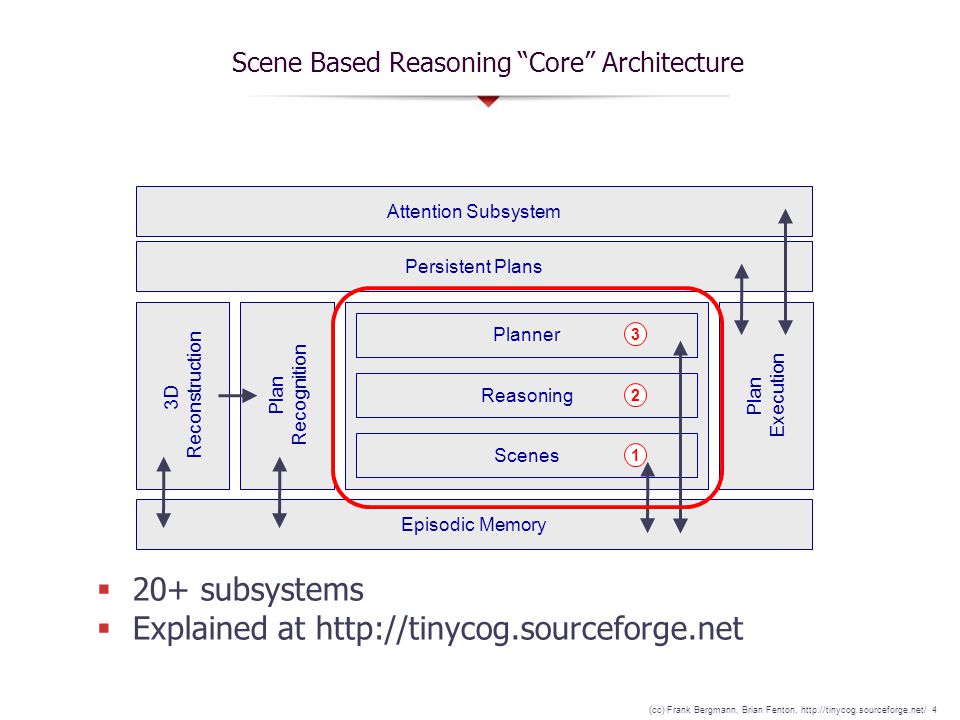 Scene Based Reasoning “Core” Architecture

Attention Subsystem

Persistent Plans

3D Reconstruction

Plan Recognition

Planner 3

Reasoning 2

Scenes 1

Plan Execution

Episodic Memory

▪ 20+ subsystems
▪ Explained at http://tinycog.sourceforge.net

(cc) Frank Bergmann, Brian Fenton, http://tinycog.sourceforge.net/ 4